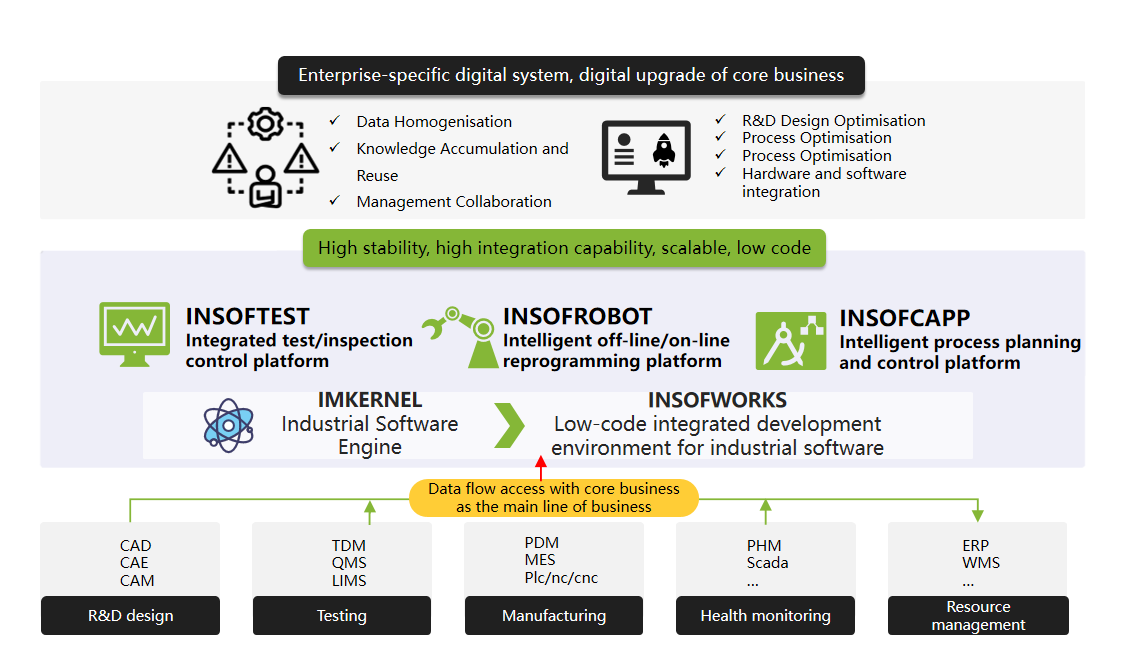 Enterprise-specific digital system, digital upgrade of core business

✓ Data Homogenisation
✓ Knowledge Accumulation and Reuse
✓ Management Collaboration

✓ R&D Design Optimisation
✓ Process Optimisation
✓ Process Optimisation
✓ Hardware and software integration

High stability, high integration capability, scalable, low code

INSOFTEST
Integrated test/inspection control platform

INSOFROBOT
Intelligent off-line/on-line reprogramming platform

INSOFCAPP
Intelligent process planning and control platform

IMKERNEL
Industrial Software Engine

INSOFWORKS
Low-code integrated development environment for industrial software

Data flow access with core business as the main line of business

CAD
CAE
CAM
R&D design

TDM
QMS
LIMS
Testing

PDM
MES
Plc/nc/cnc
Manufacturing

PHM
Scada
...
Health monitoring

ERP
WMS
...
Resource management